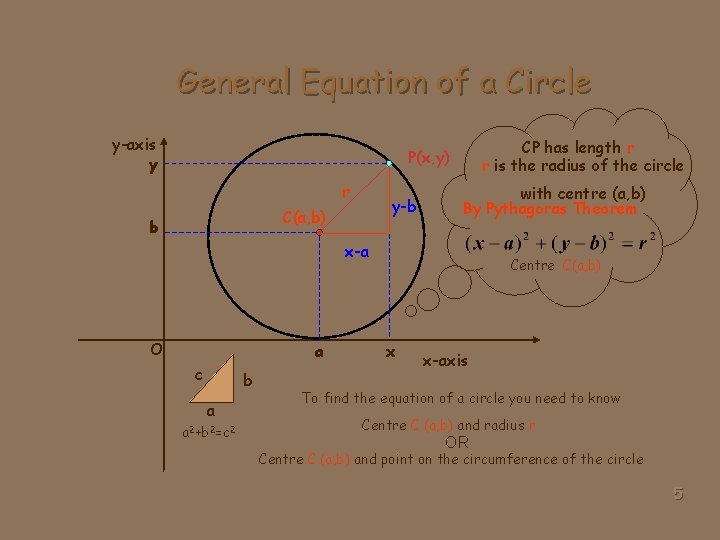 General Equation of a Circle

y-axis
y
b
P(x,y)
r
C(a,b)
y-b
x-a
O
a
x
x-axis

CP has length r
r is the radius of the circle
with centre (a,b)
By Pythagoras Theorem
$(x-a)^2+(y-b)^2=r^2$
Centre C(a,b)

c
b
a
$a^2+b^2=c^2$

To find the equation of a circle you need to know
Centre C (a,b) and radius r
OR
Centre C (a,b) and point on the circumference of the circle

5